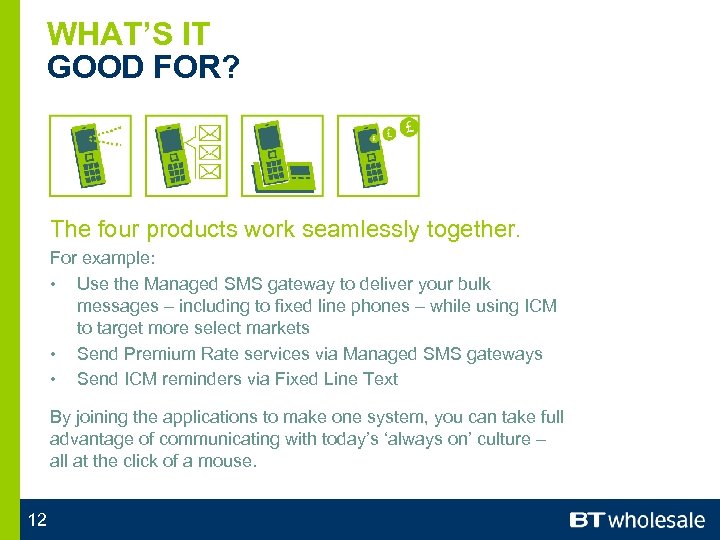 WHAT'S IT
GOOD FOR?

£ £

The four products work seamlessly together.

For example:

• Use the Managed SMS gateway to deliver your bulk messages – including to fixed line phones – while using ICM to target more select markets

• Send Premium Rate services via Managed SMS gateways

• Send ICM reminders via Fixed Line Text

By joining the applications to make one system, you can take full advantage of communicating with today's 'always on' culture – all at the click of a mouse.

12

BT wholesale